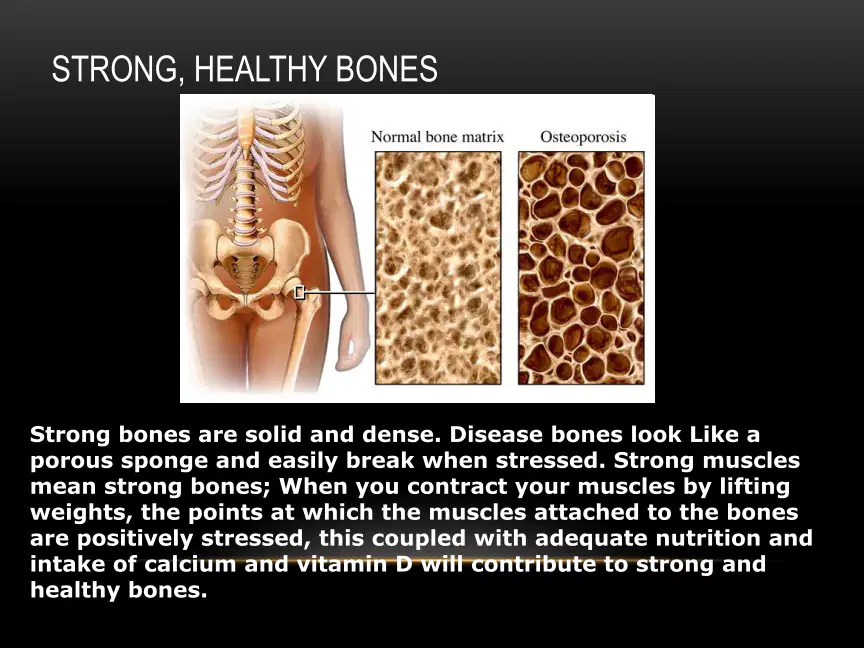 STRONG, HEALTHY BONES

Normal bone matrix

Osteoporosis

Strong bones are solid and dense. Disease bones look Like a porous sponge and easily break when stressed. Strong muscles mean strong bones; When you contract your muscles by lifting weights, the points at which the muscles attached to the bones are positively stressed, this coupled with adequate nutrition and intake of calcium and vitamin D will contribute to strong and healthy bones.